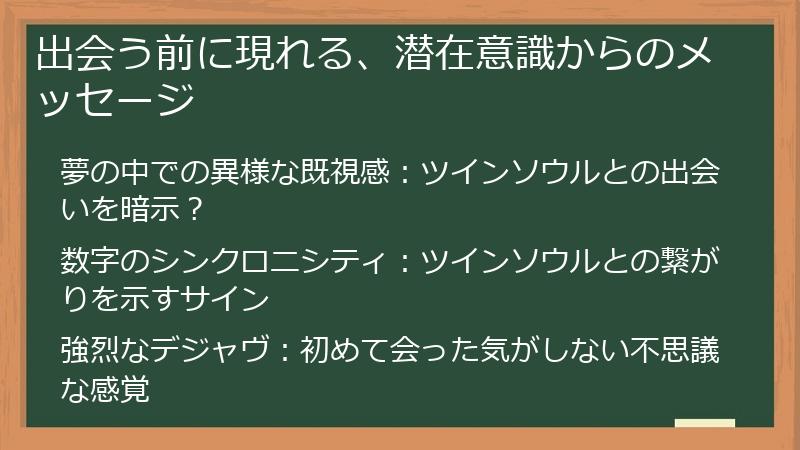 出会う前に現れる、潜在意識からのメッセージ

夢の中での異様な既視感：ツインソウルとの出会いを暗示？

数字のシンクロニシティ：ツインソウルとの繋がりを示すサイン

強烈なデジャヴ：初めて会った気がしない不思議な感覚